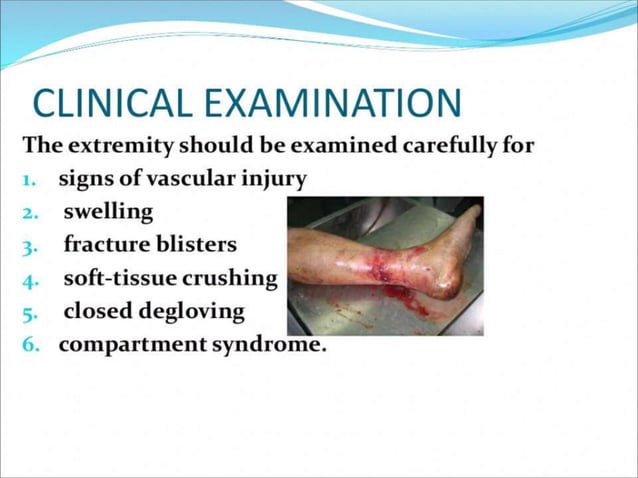 CLINICAL EXAMINATION

The extremity should be examined carefully for

1. signs of vascular injury
2. swelling
3. fracture blisters
4. soft-tissue crushing
5. closed degloving
6. compartment syndrome.